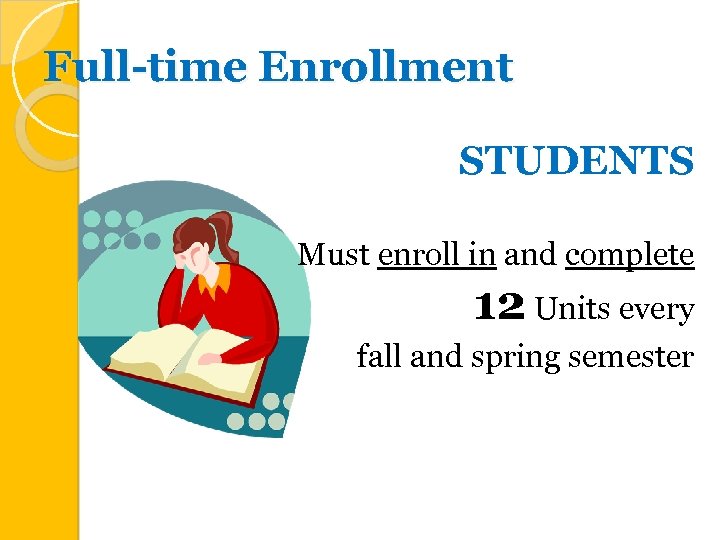 Full-time Enrollment

STUDENTS

Must enroll in and complete 12 Units every fall and spring semester